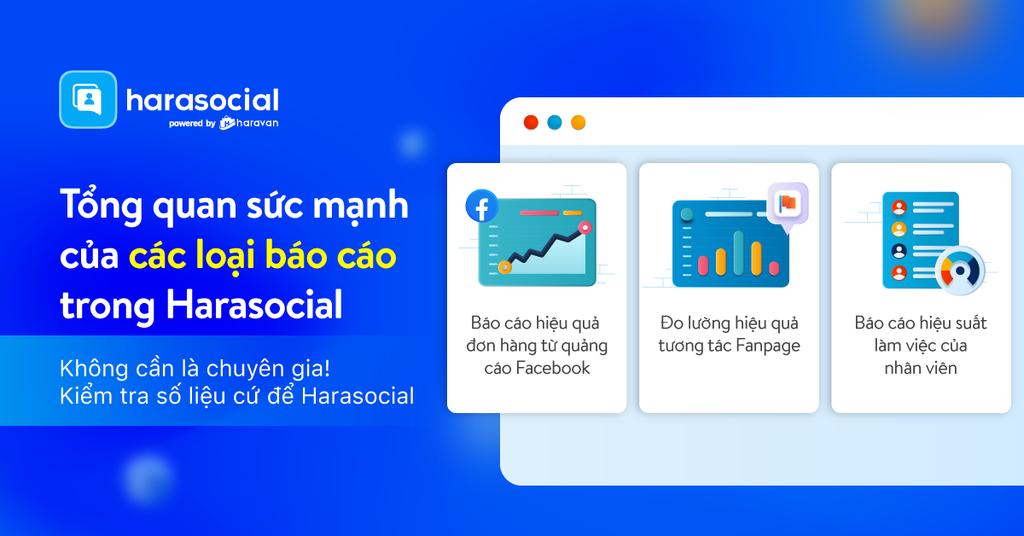 harasocial
powered by haravan

Tổng quan sức mạnh của các loại báo cáo trong Harasocial

Không cần là chuyên gia!
Kiểm tra số liệu cứ để Harasocial

Báo cáo hiệu quả đơn hàng từ quảng cáo Facebook

Đo lường hiệu quả tương tác Fanpage

Báo cáo hiệu suất làm việc của nhân viên